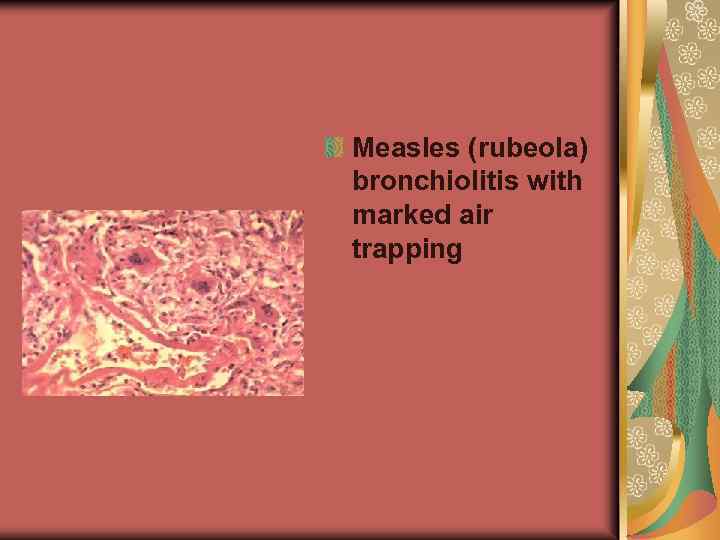 Measles (rubeola) bronchiolitis with marked air trapping